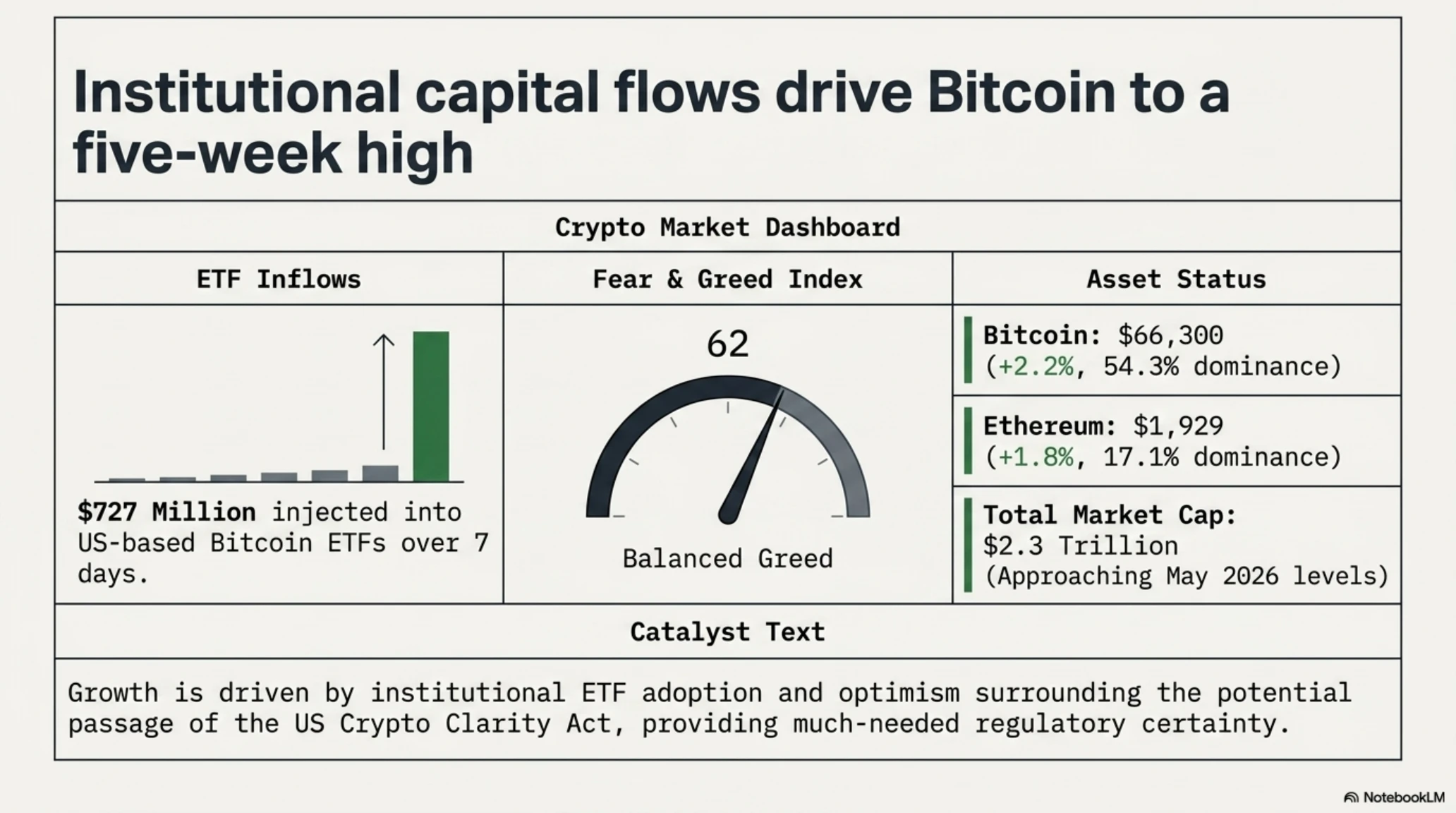 Institutional capital flows drive Bitcoin to a five-week high

Crypto Market Dashboard

ETF Inflows

$727 Million injected into US-based Bitcoin ETFs over 7 days.

Fear & Greed Index

62

Balanced Greed

Asset Status

Bitcoin: $66,300 (+2.2%, 54.3% dominance)

Ethereum: $1,929 (+1.8%, 17.1% dominance)

Total Market Cap: $2.3 Trillion (Approaching May 2026 levels)

Catalyst Text

Growth is driven by institutional ETF adoption and optimism surrounding the potential passage of the US Crypto Clarity Act, providing much-needed regulatory certainty.

NotebookLM